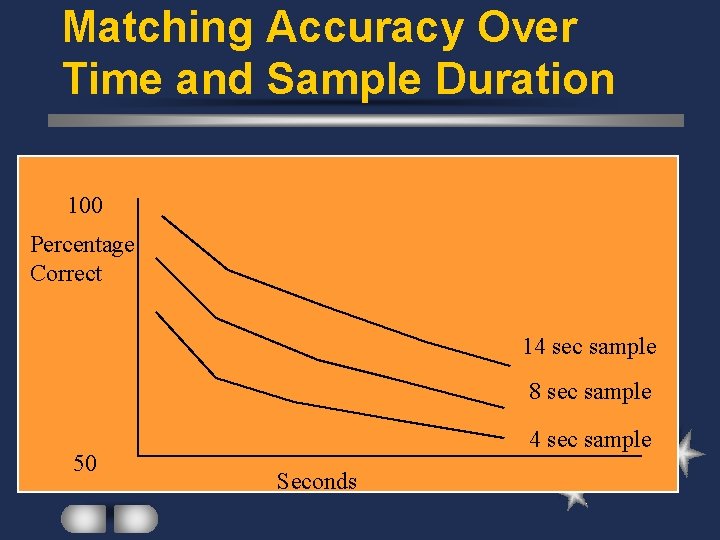 Matching Accuracy Over Time and Sample Duration

100

Percentage Correct

50

Seconds

14 sec sample

8 sec sample

4 sec sample